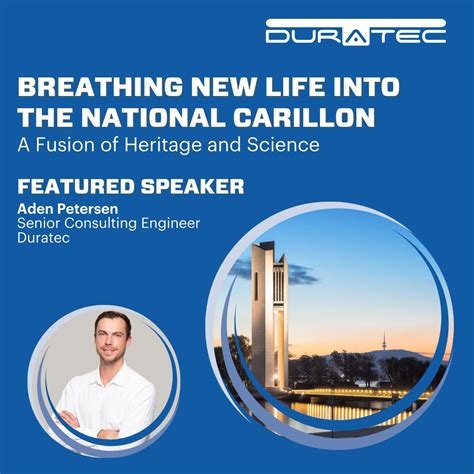 DURATEC

BREATHING NEW LIFE INTO THE NATIONAL CARILLON
A Fusion of Heritage and Science

FEATURED SPEAKER
Aden Petersen
Senior Consulting Engineer
Duratec